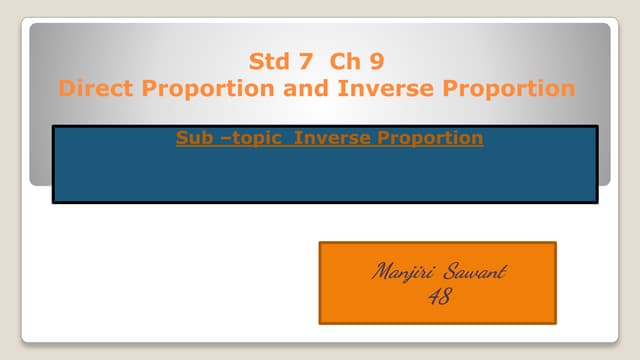 Std 7 Ch 9
Direct Proportion and Inverse Proportion

Sub –topic Inverse Proportion

Manjiri Sawant
48